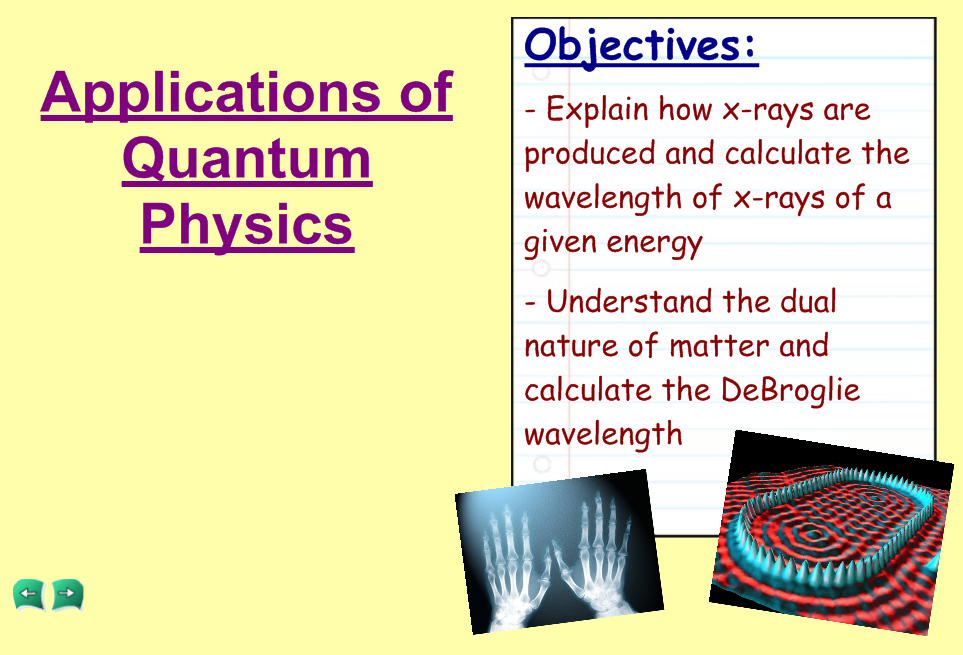 Applications of Quantum Physics

Objectives:

- Explain how x-rays are produced and calculate the wavelength of x-rays of a given energy

- Understand the dual nature of matter and calculate the DeBroglie wavelength